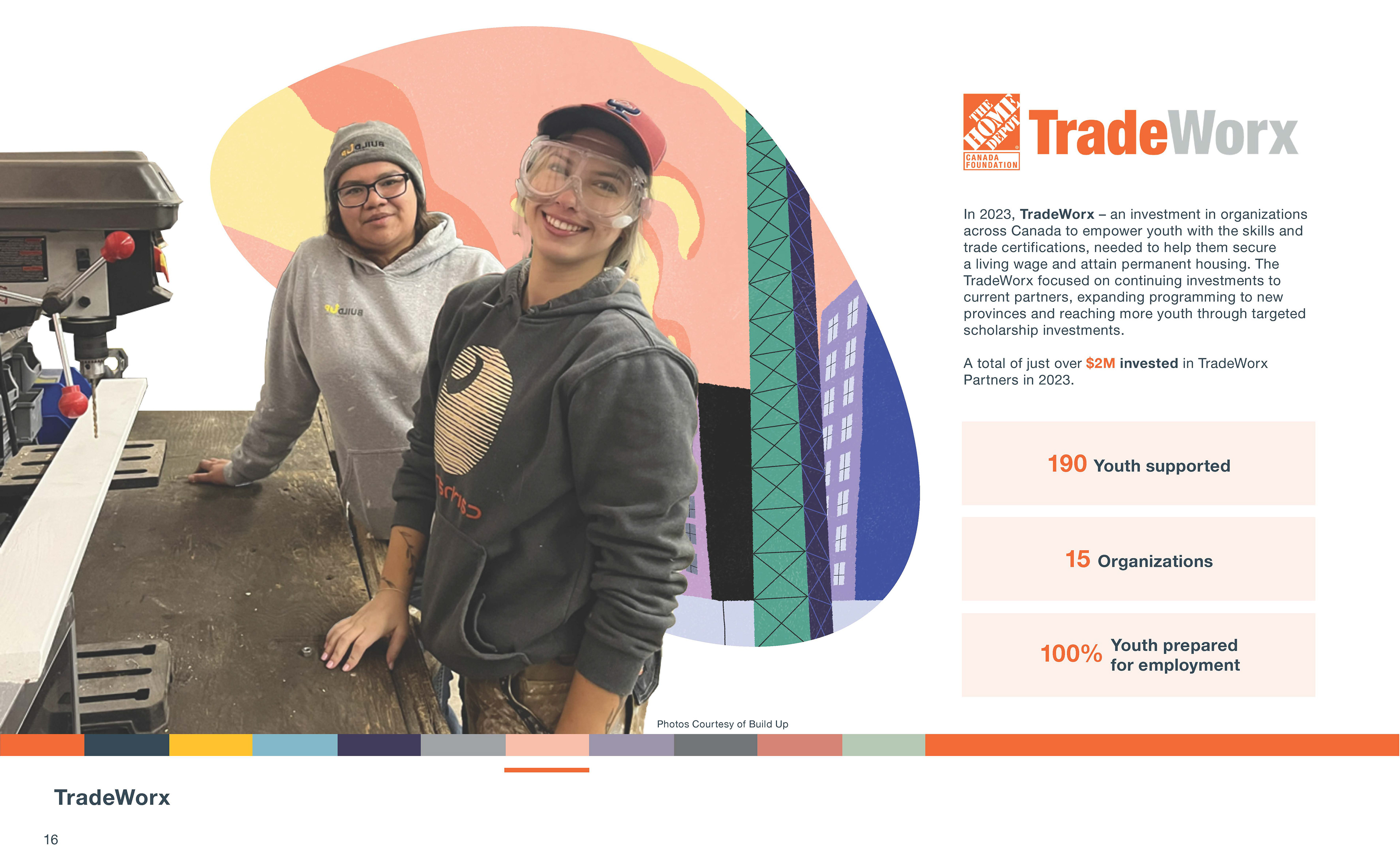 THE HOME DEPOT CANADA FOUNDATION

TradeWorx

In 2023, TradeWorx – an investment in organizations across Canada to empower youth with the skills and trade certifications, needed to help them secure a living wage and attain permanent housing. The TradeWorx focused on continuing investments to current partners, expanding programming to new provinces and reaching more youth through targeted scholarship investments.

A total of just over $2M invested in TradeWorx Partners in 2023.

190 Youth supported

15 Organizations

100% Youth prepared for employment

Photos Courtesy of Build Up

TradeWorx

16